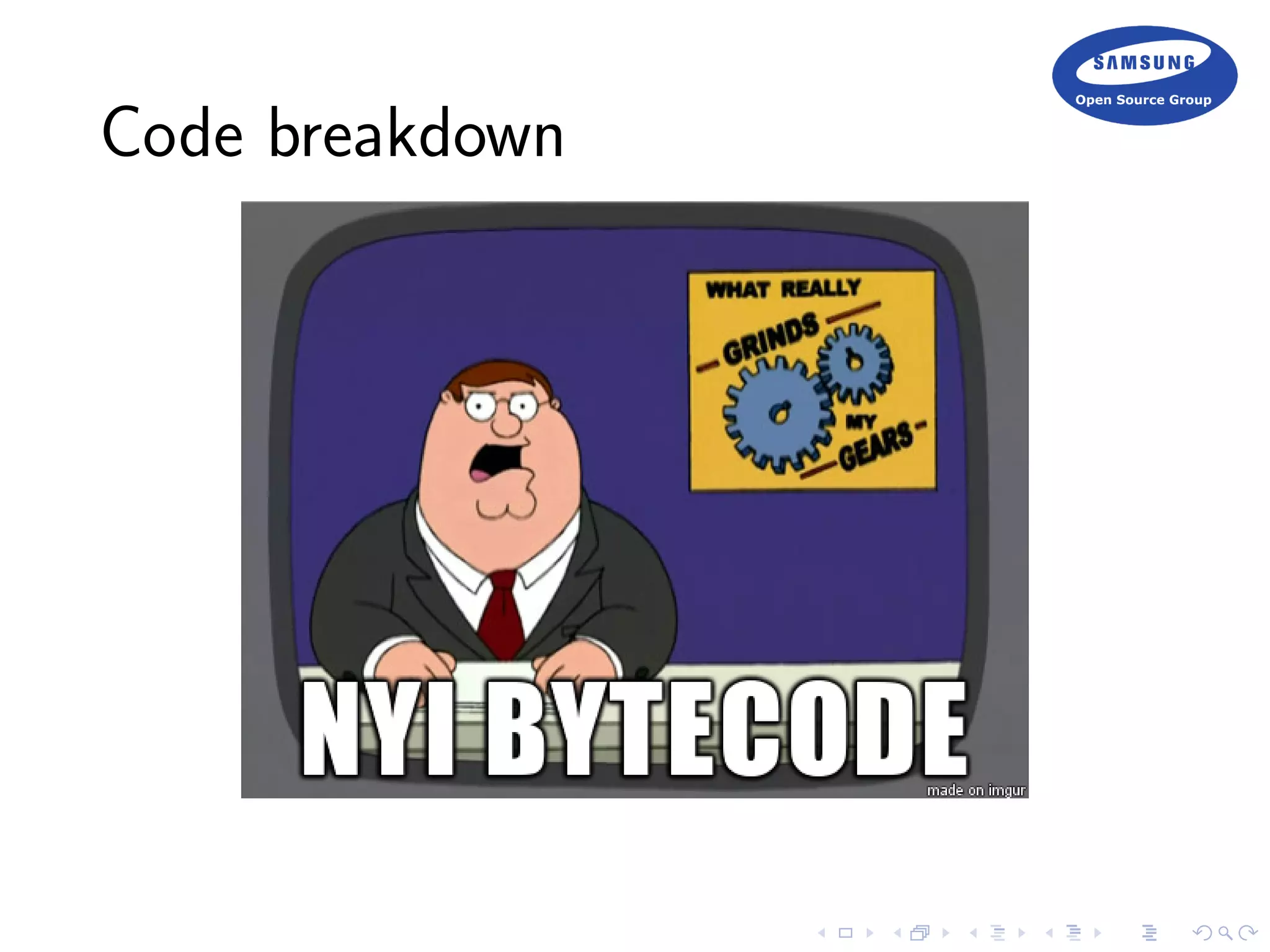 SAMSUNG
Open Source Group

Code breakdown

WHAT REALLY GRINDS MY GEARS

NYI BYTECODE

made on imgur